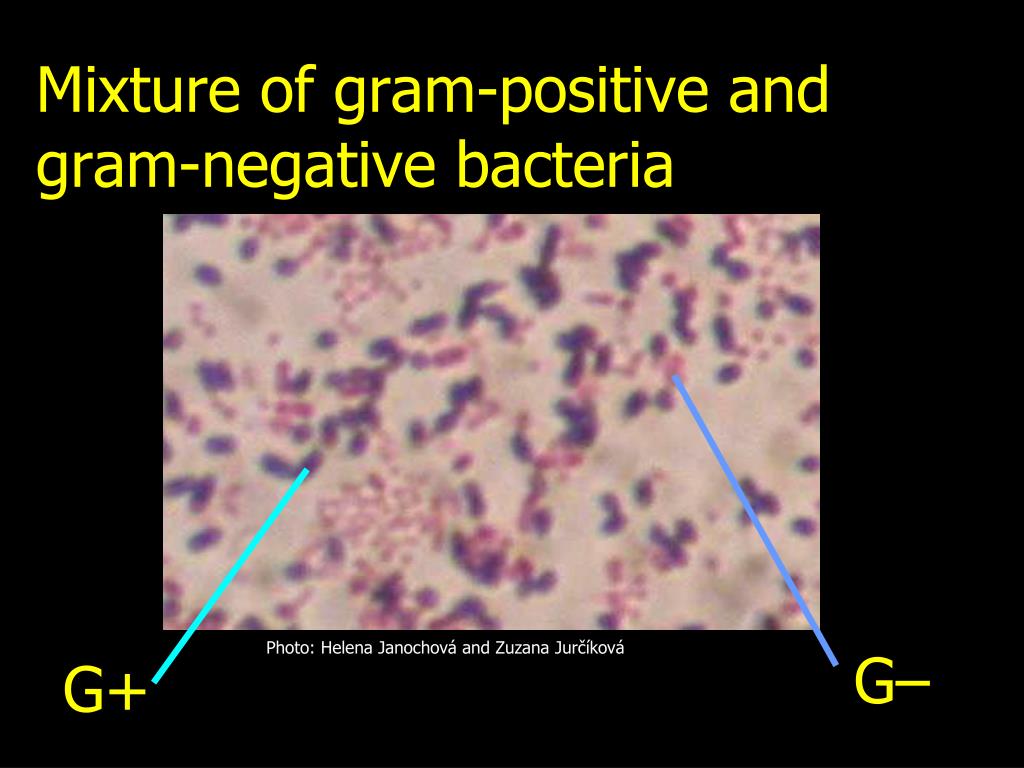 Mixture of gram-positive and gram-negative bacteria

Photo: Helena Janochová and Zuzana Jurčíková

G+

G–